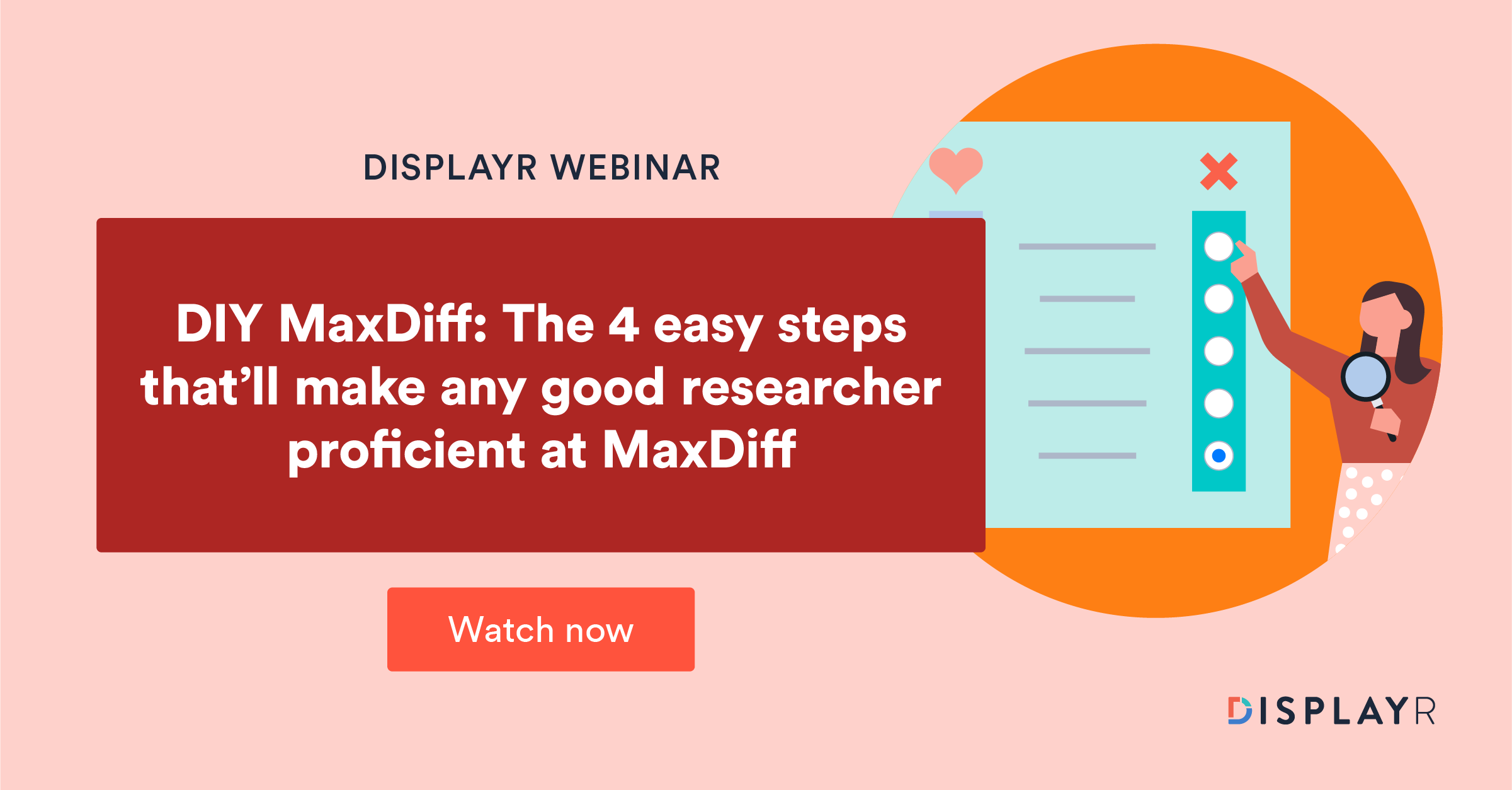 DISPLAYR WEBINAR

DIY MaxDiff: The 4 easy steps that’ll make any good researcher proficient at MaxDiff

Watch now

DISPLAYR